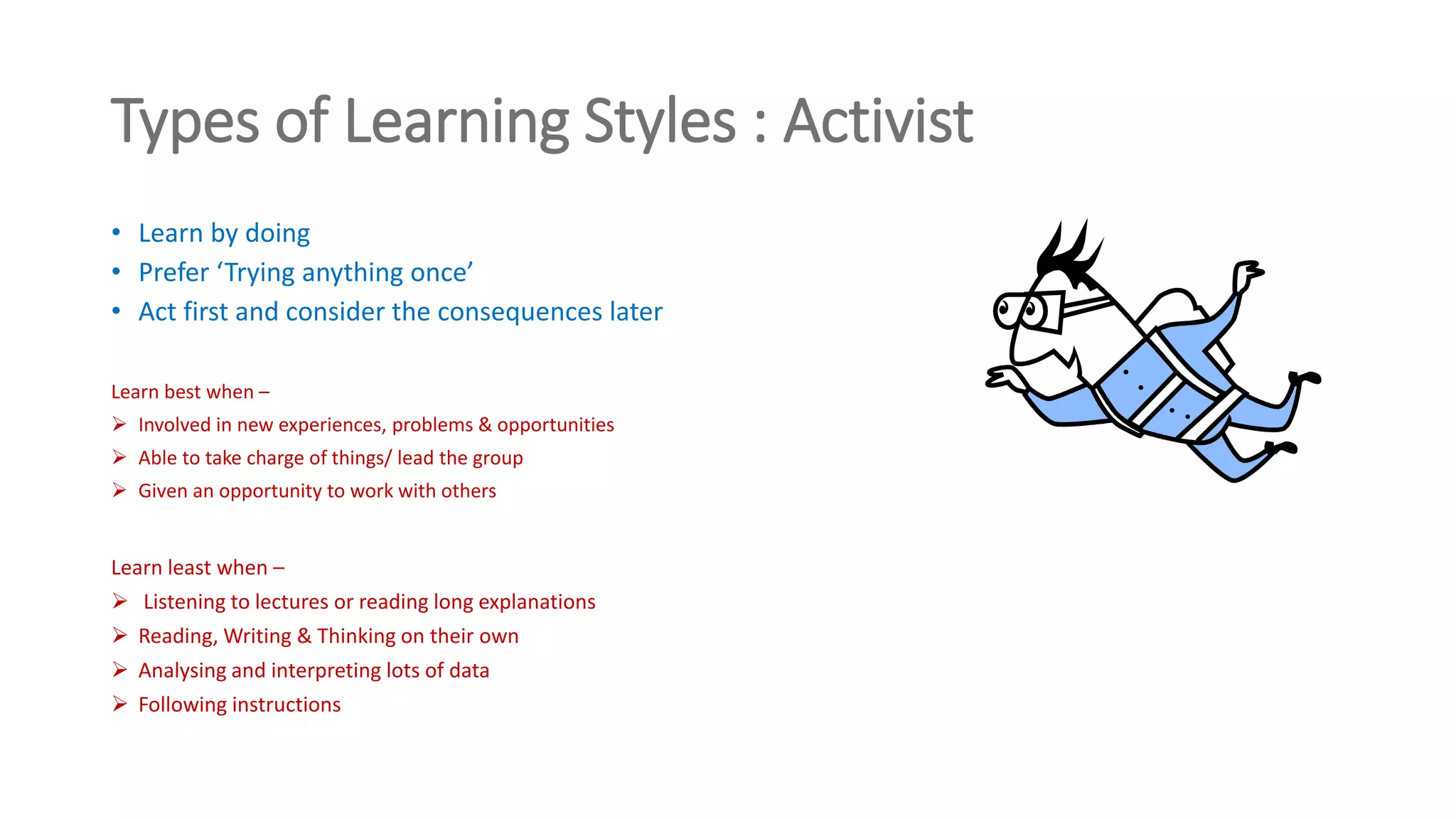 Types of Learning Styles : Activist

• Learn by doing
• Prefer ‘Trying anything once’
• Act first and consider the consequences later

Learn best when –
➢ Involved in new experiences, problems & opportunities
➢ Able to take charge of things/ lead the group
➢ Given an opportunity to work with others

Learn least when –
➢ Listening to lectures or reading long explanations
➢ Reading, Writing & Thinking on their own
➢ Analysing and interpreting lots of data
➢ Following instructions